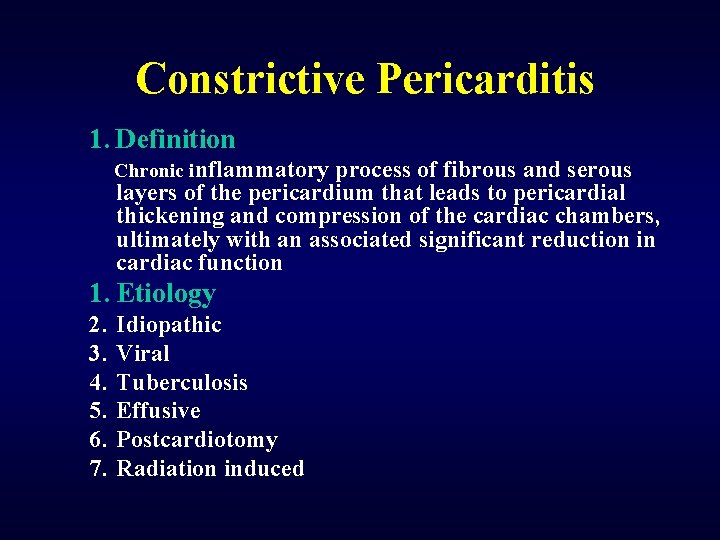 Constrictive Pericarditis

1. Definition

Chronic inflammatory process of fibrous and serous layers of the pericardium that leads to pericardial thickening and compression of the cardiac chambers, ultimately with an associated significant reduction in cardiac function

1. Etiology
2. Idiopathic
3. Viral
4. Tuberculosis
5. Effusive
6. Postcardiotomy
7. Radiation induced